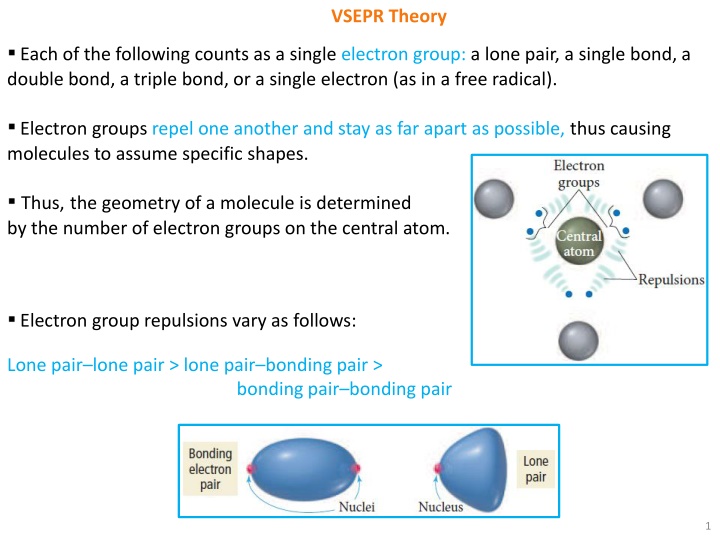 VSEPR Theory

▪ Each of the following counts as a single electron group: a lone pair, a single bond, a double bond, a triple bond, or a single electron (as in a free radical).

▪ Electron groups repel one another and stay as far apart as possible, thus causing molecules to assume specific shapes.

▪ Thus, the geometry of a molecule is determined by the number of electron groups on the central atom.

Electron groups

Central atom

Repulsions

▪ Electron group repulsions vary as follows:

Lone pair–lone pair > lone pair–bonding pair > bonding pair–bonding pair

Bonding electron pair

Nuclei

Nucleus

Lone pair

1